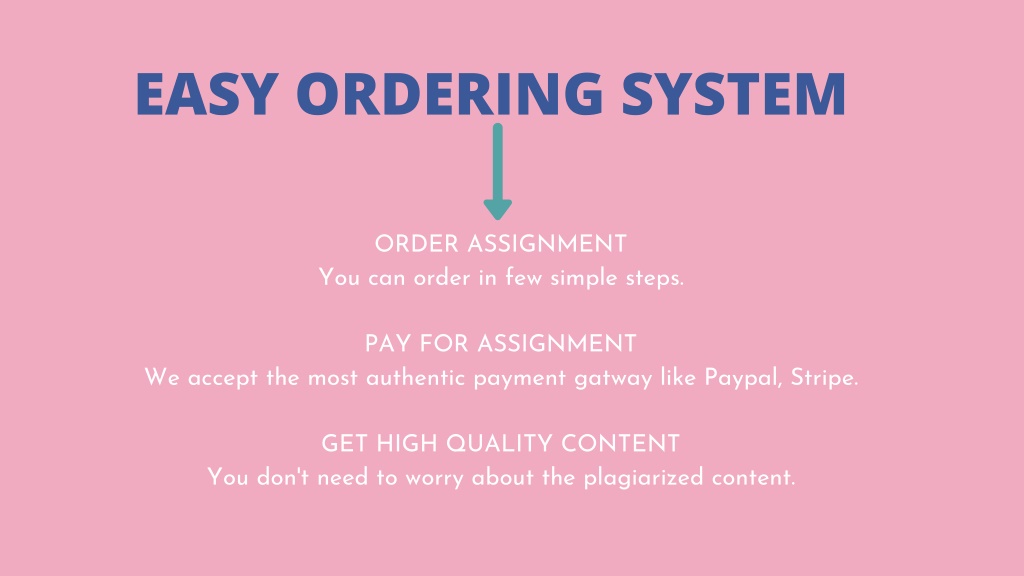 EASY ORDERING SYSTEM

ORDER ASSIGNMENT
You can order in few simple steps.

PAY FOR ASSIGNMENT
We accept the most authentic payment gatway like Paypal, Stripe.

GET HIGH QUALITY CONTENT
You don't need to worry about the plagiarized content.